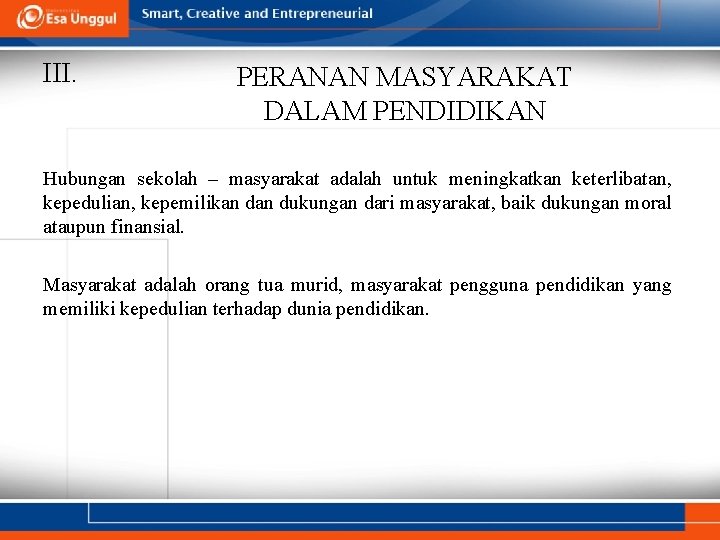 Esa Unggul

Smart, Creative and Entrepreneurial

III.

PERANAN MASYARAKAT DALAM PENDIDIKAN

Hubungan sekolah – masyarakat adalah untuk meningkatkan keterlibatan, kepedulian, kepemilikan dan dukungan dari masyarakat, baik dukungan moral ataupun finansial.

Masyarakat adalah orang tua murid, masyarakat pengguna pendidikan yang memiliki kepedulian terhadap dunia pendidikan.